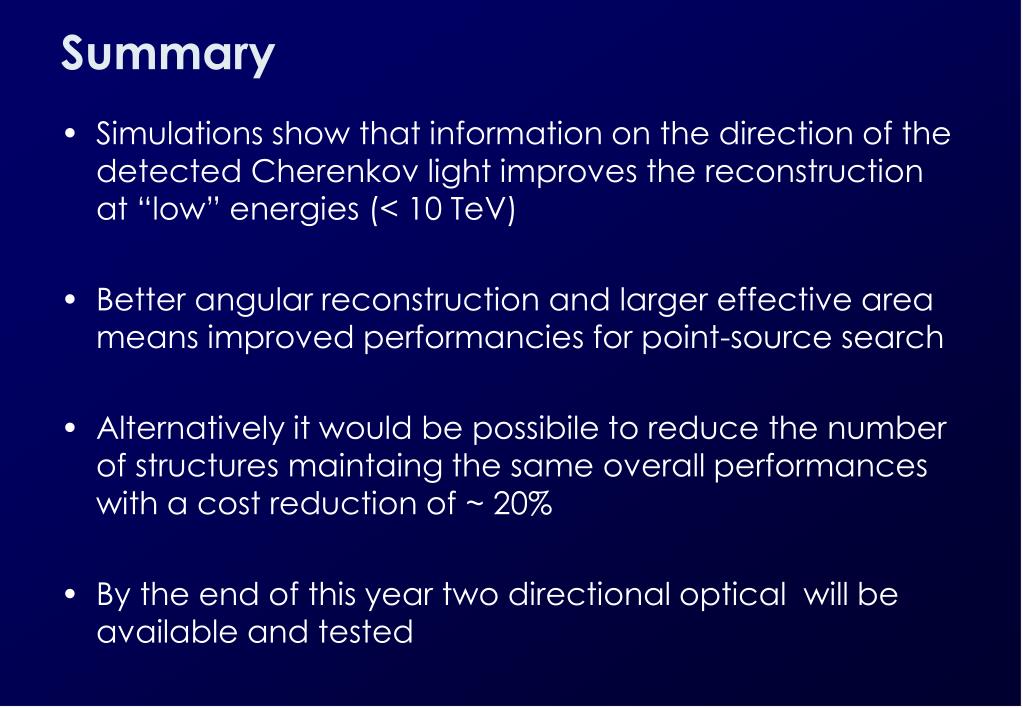 Summary

• Simulations show that information on the direction of the detected Cherenkov light improves the reconstruction at “low” energies (< 10 TeV)

• Better angular reconstruction and larger effective area means improved performancies for point-source search

• Alternatively it would be possibile to reduce the number of structures maintaing the same overall performances with a cost reduction of ~ 20%

• By the end of this year two directional optical  will be available and tested